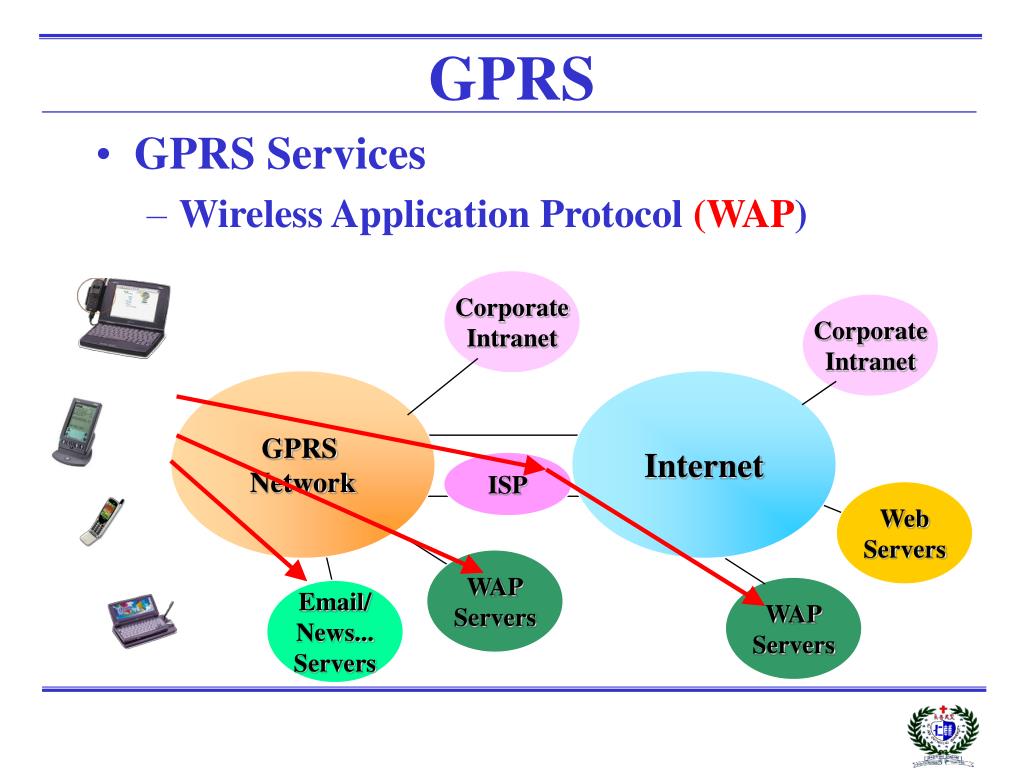 GPRS

• GPRS Services
 – Wireless Application Protocol (WAP)

Corporate Intranet

Corporate Intranet

GPRS Network

ISP

Internet

Web Servers

Email/ News... Servers

WAP Servers

WAP Servers